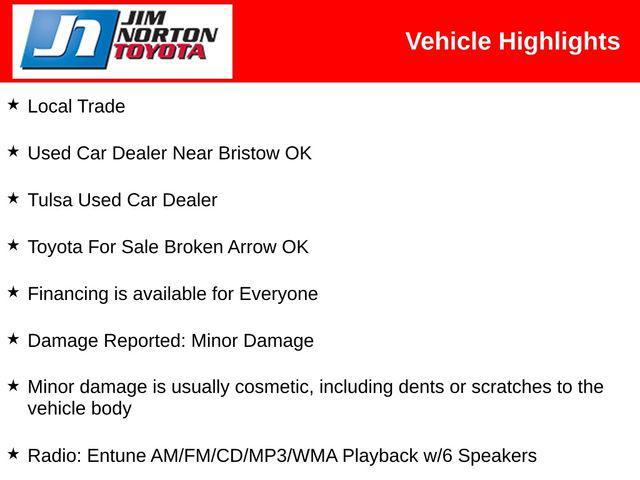 JN JIM NORTON TOYOTA

Vehicle Highlights

★ Local Trade

★ Used Car Dealer Near Bristow OK

★ Tulsa Used Car Dealer

★ Toyota For Sale Broken Arrow OK

★ Financing is available for Everyone

★ Damage Reported: Minor Damage

★ Minor damage is usually cosmetic, including dents or scratches to the vehicle body

★ Radio: Entune AM/FM/CD/MP3/WMA Playback w/6 Speakers